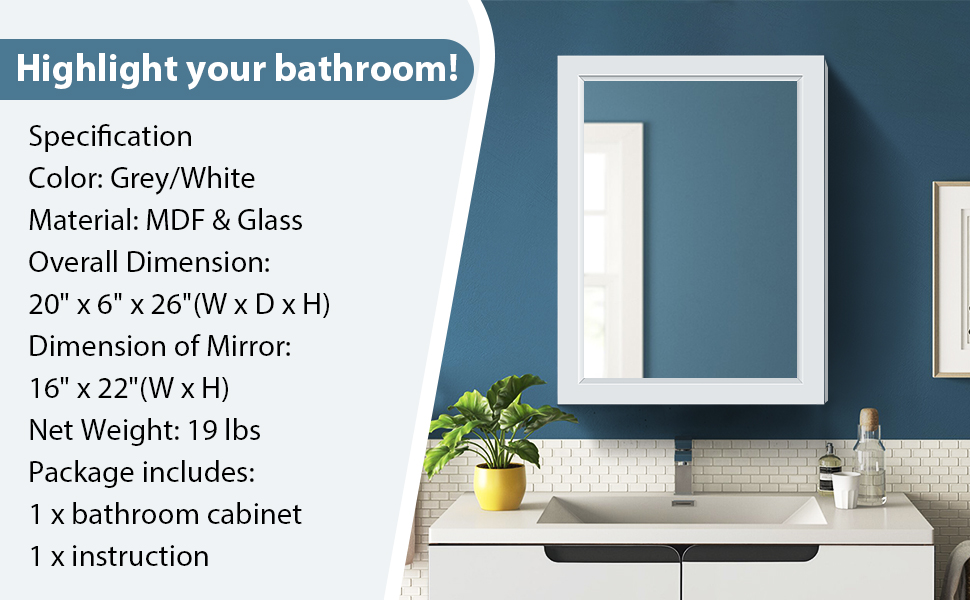 Highlight your bathroom!

Specification
Color: Grey/White
Material: MDF & Glass
Overall Dimension:
20" x 6" x 26"(W x D x H)
Dimension of Mirror:
16" x 22"(W x H)
Net Weight: 19 lbs
Package includes:
1 x bathroom cabinet
1 x instruction